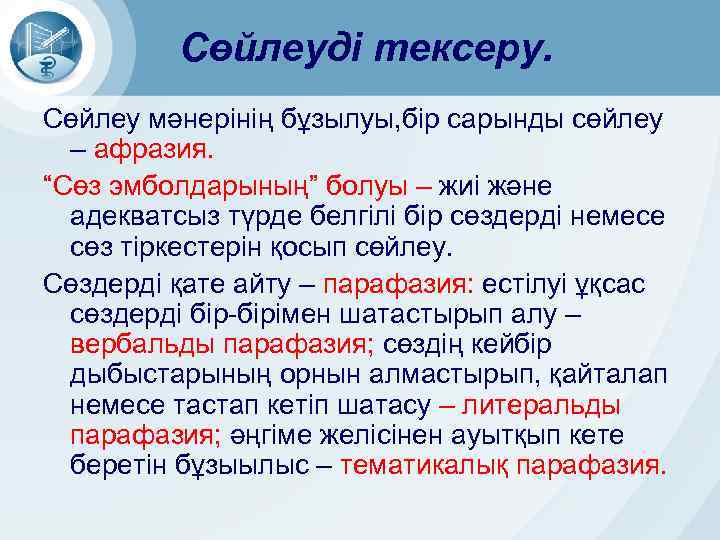 Сөйлеуді тексеру.

Сөйлеу мәнерінің бұзылуы,бір сарынды сөйлеу – афразия.

“Сөз эмболдарының” болуы – жиі және адекватсыз түрде белгілі бір сөздерді немесе сөз тіркестерін қосып сөйлеу.

Сөздерді қате айту – парафазия: естілуі ұқсас сөздерді бір-бірімен шатастырып алу – вербальды парафазия; сөздің кейбір дыбыстарының орнын алмастырып, қайталап немесе тастап кетіп шатасу – литеральды парафазия; әңгіме желісінен ауытқып кете беретін бұзыылыс – тематикалық парафазия.